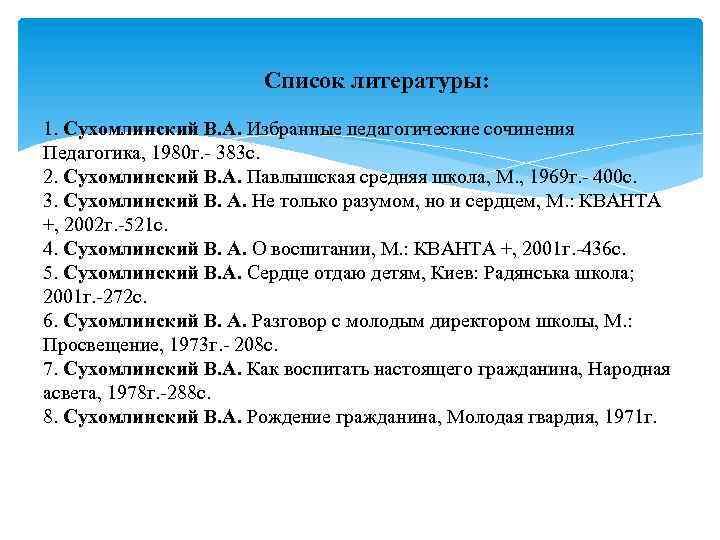 Список литературы:

1. Сухомлинский В.А. Избранные педагогические сочинения Педагогика, 1980г.- 383с.
2. Сухомлинский В.А. Павлышская средняя школа, М., 1969г.- 400с.
3. Сухомлинский В. А. Не только разумом, но и сердцем, М.: КВАНТА +, 2002г.-521с.
4. Сухомлинский В. А. О воспитании, М.: КВАНТА +, 2001г.-436с.
5. Сухомлинский В.А. Сердце отдаю детям, Киев: Радянська школа; 2001г.-272с.
6. Сухомлинский В. А. Разговор с молодым директором школы, М.: Просвещение, 1973г.- 208с.
7. Сухомлинский В.А. Как воспитать настоящего гражданина, Народная асвета, 1978г.-288с.
8. Сухомлинский В.А. Рождение гражданина, Молодая гвардия, 1971г.